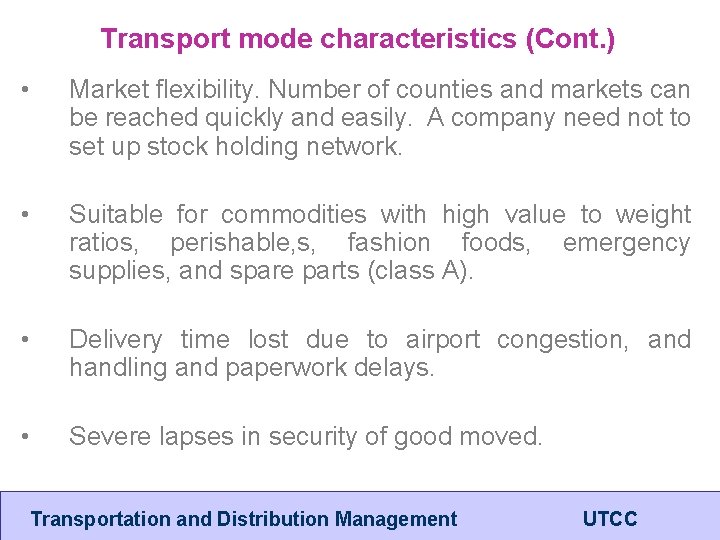 Transport mode characteristics (Cont.)

• Market flexibility. Number of counties and markets can be reached quickly and easily. A company need not to set up stock holding network.

• Suitable for commodities with high value to weight ratios, perishable,s, fashion foods, emergency supplies, and spare parts (class A).

• Delivery time lost due to airport congestion, and handling and paperwork delays.

• Severe lapses in security of good moved.

Transportation and Distribution Management UTCC